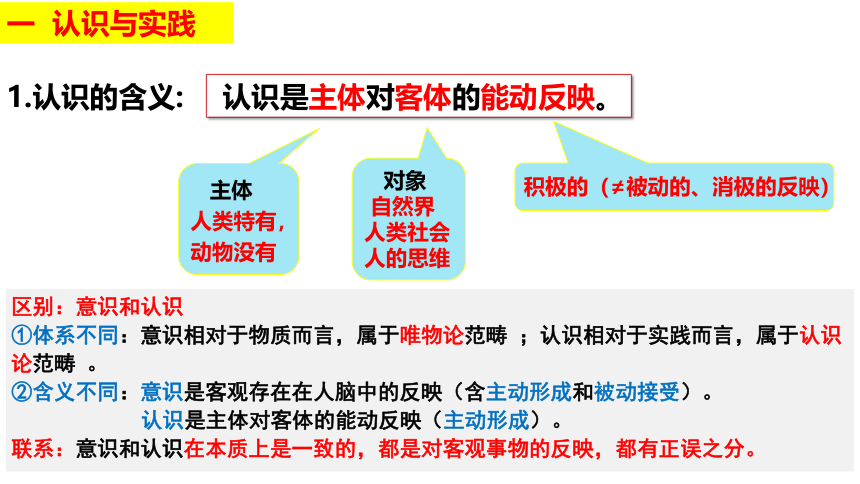 一 认识与实践

1.认识的含义： 认识是主体对客体的能动反映。

主体
人类特有，
动物没有

对象
自然界
人类社会
人的思维

积极的（≠被动的、消极的反映）

区别：意识和认识
①体系不同：意识相对于物质而言，属于唯物论范畴 ；认识相对于实践而言，属于认识论范畴 。
②含义不同：意识是客观存在在人脑中的反映（含主动形成和被动接受）。
认识是主体对客体的能动反映（主动形成）。
联系：意识和认识在本质上是一致的，都是对客观事物的反映，都有正误之分。